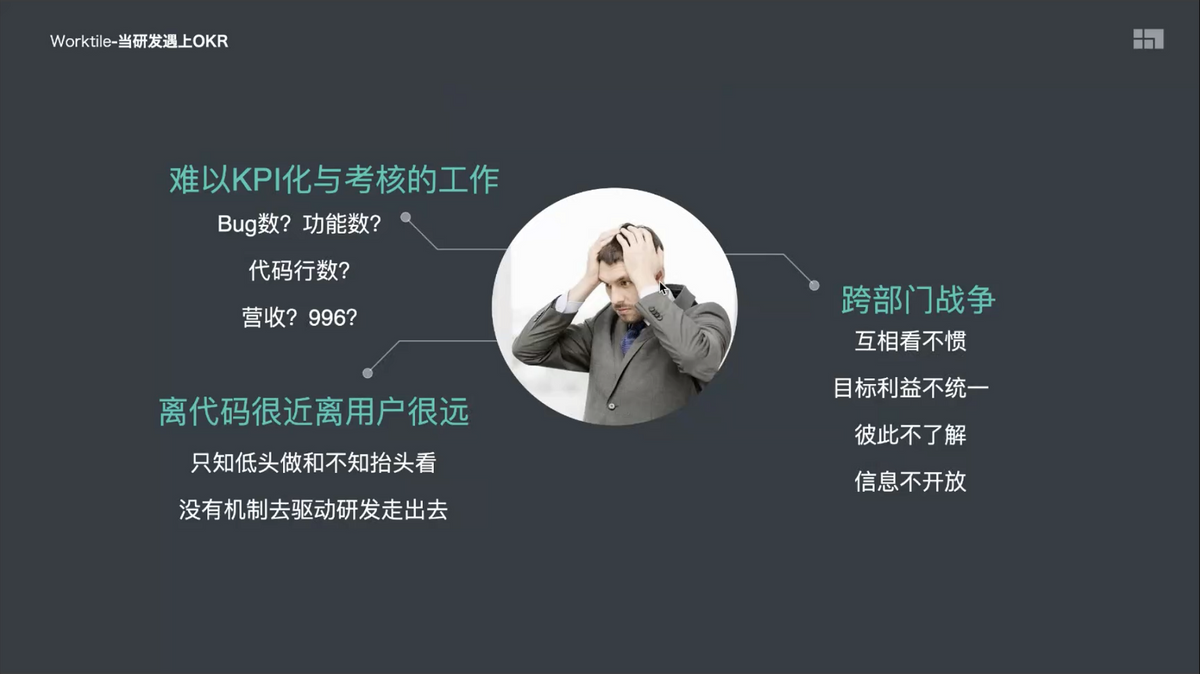 Worktile-当研发遇上OKR

难以KPI化与考核的工作

Bug数？功能数？

代码行数？

营收？996？

离代码很近离用户很远

只知低头做和不知抬头看

没有机制去驱动研发走出去

跨部门战争

互相看不惯

目标利益不统一

彼此不了解

信息不开放